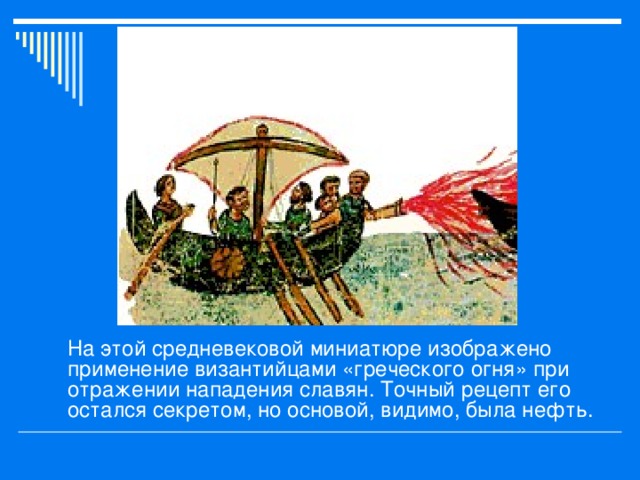 На этой средневековой миниатюре изображено применение византийцами «греческого огня» при отражении нападения славян. Точный рецепт его остался секретом, но основой, видимо, была нефть.